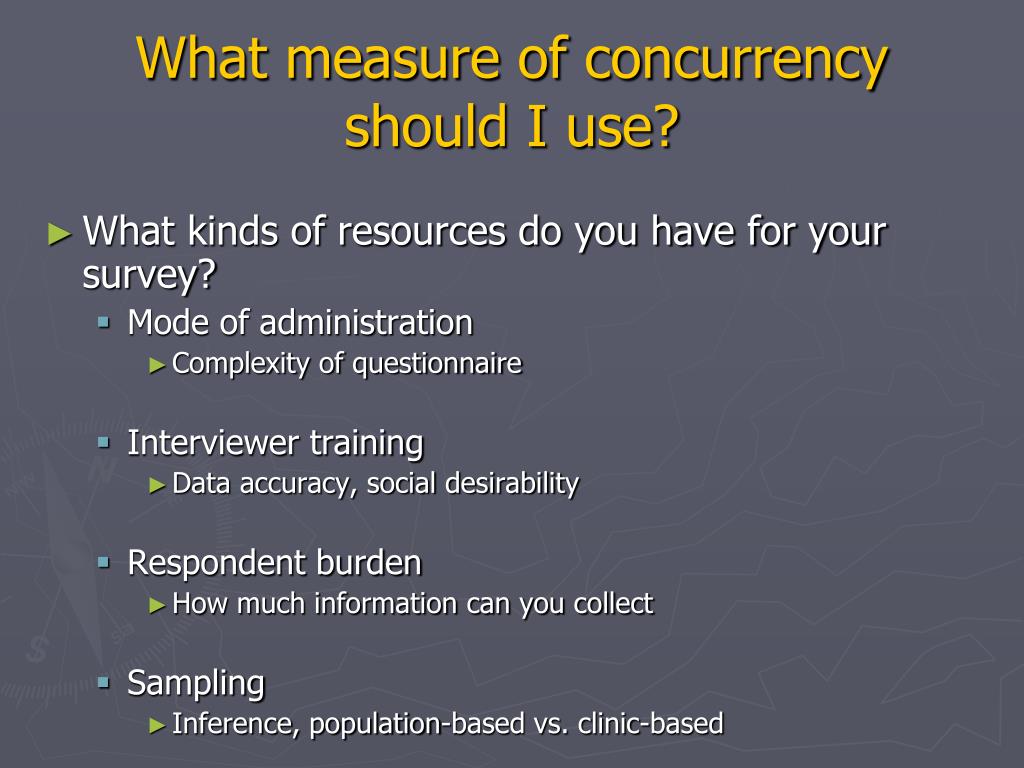 What measure of concurrency should I use?

► What kinds of resources do you have for your survey?

▪ Mode of administration
► Complexity of questionnaire

▪ Interviewer training
► Data accuracy, social desirability

▪ Respondent burden
► How much information can you collect

▪ Sampling
► Inference, population-based vs. clinic-based